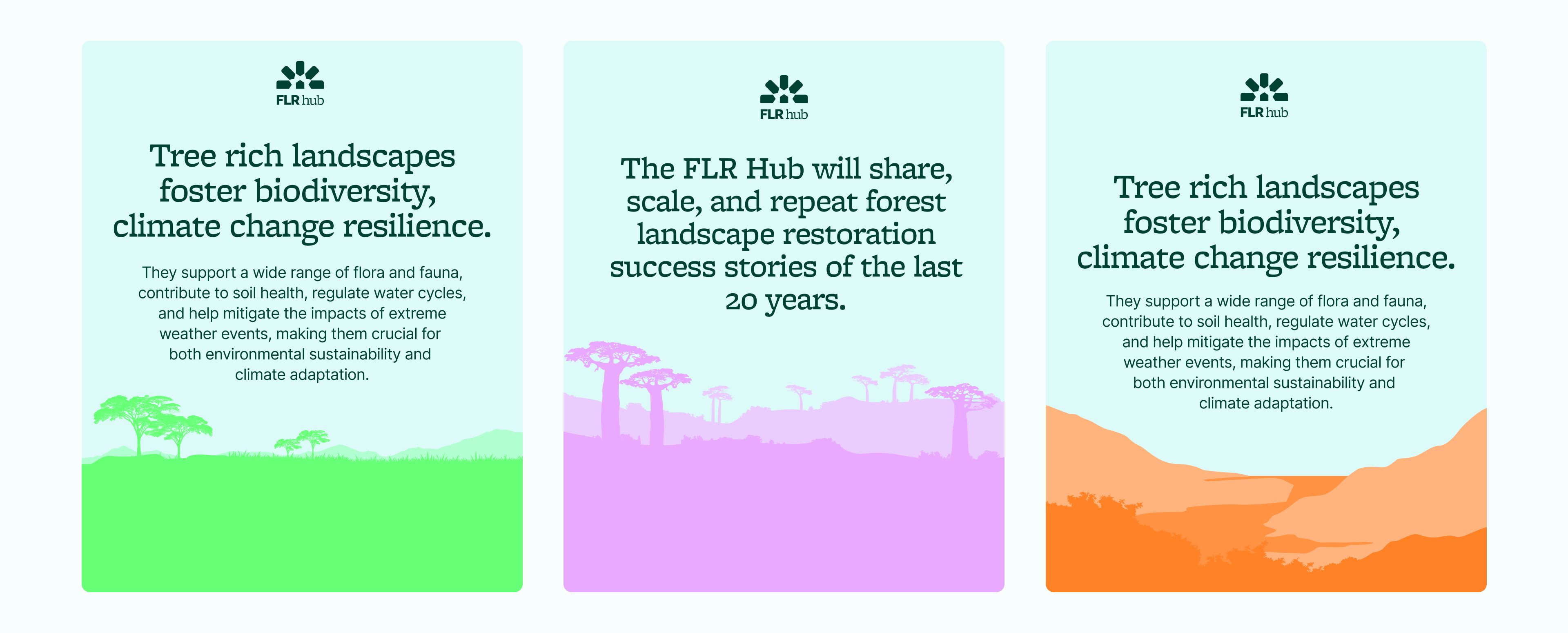 FLR hub

Tree rich landscapes foster biodiversity, climate change resilience.

They support a wide range of flora and fauna, contribute to soil health, regulate water cycles, and help mitigate the impacts of extreme weather events, making them crucial for both environmental sustainability and climate adaptation.

FLR hub

The FLR Hub will share, scale, and repeat forest landscape restoration success stories of the last 20 years.

FLR hub

Tree rich landscapes foster biodiversity, climate change resilience.

They support a wide range of flora and fauna, contribute to soil health, regulate water cycles, and help mitigate the impacts of extreme weather events, making them crucial for both environmental sustainability and climate adaptation.